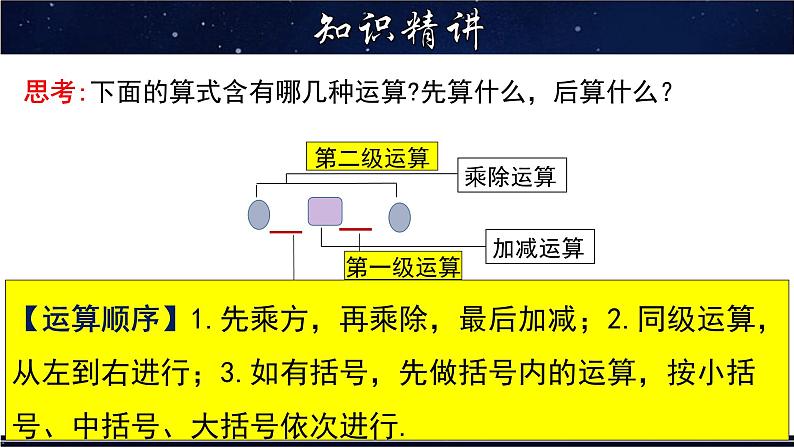 知识精讲

思考:下面的算式含有哪几种运算?先算什么，后算什么?

第二级运算
乘除运算
加减运算
第一级运算

【运算顺序】1.先乘方，再乘除，最后加减；2.同级运算，从左到右进行；3.如有括号，先做括号内的运算，按小括号、中括号、大括号依次进行.